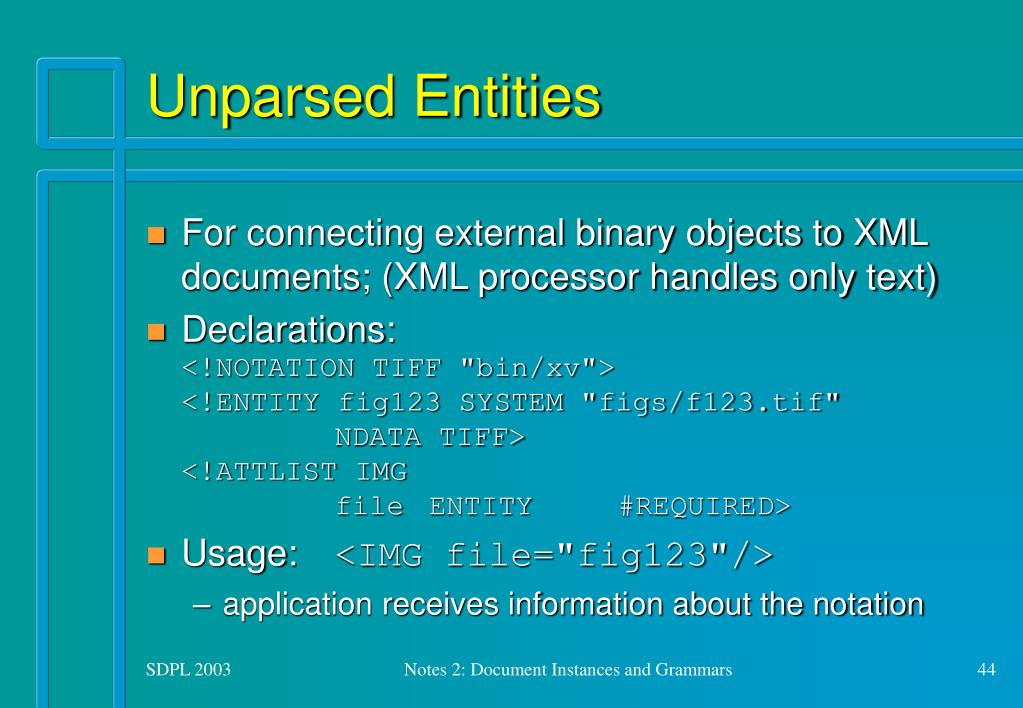 Unparsed Entities

For connecting external binary objects to XML documents; (XML processor handles only text)

Declarations:
<!NOTATION TIFF "bin/xv">
<!ENTITY fig123 SYSTEM "figs/f123.tif"
NDATA TIFF>
<!ATTLIST IMG
file ENTITY #REQUIRED>

Usage: <IMG file="fig123"/>

– application receives information about the notation

SDPL 2003

Notes 2: Document Instances and Grammars

44